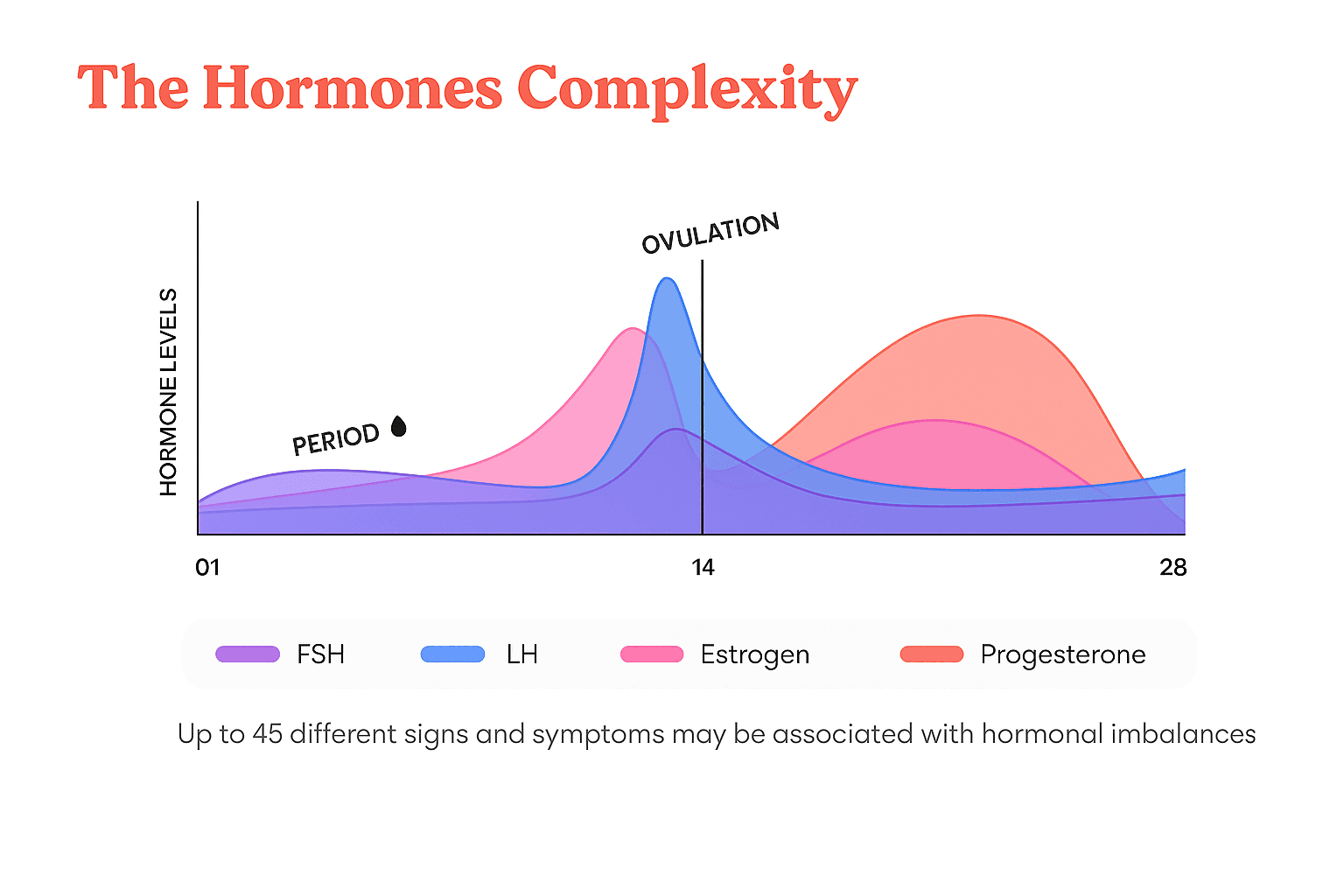 The Hormones Complexity

HORMONE LEVELS

OVULATION

PERIOD

01

14

28

FSH

LH

Estrogen

Progesterone

Up to 45 different signs and symptoms may be associated with hormonal imbalances